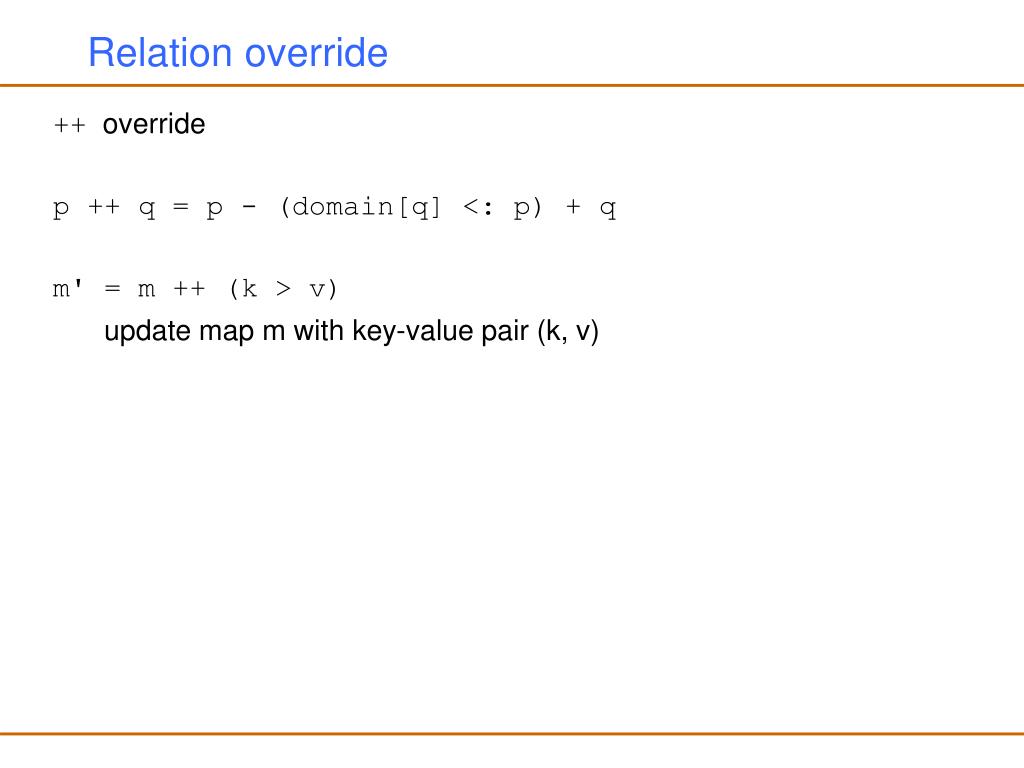 Relation override

++ override

p ++ q = p - (domain[q] <: p) + q

m' = m ++ (k > v)

update map m with key-value pair (k, v)